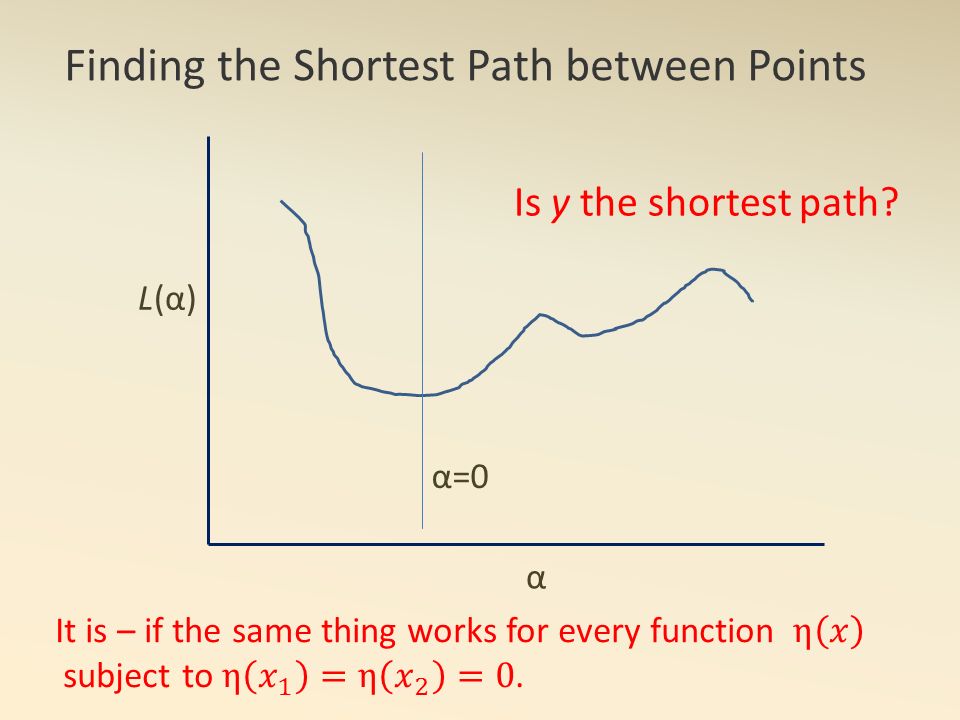 Finding the Shortest Path between Points

Is $y$ the shortest path?

$L(\alpha)$

$\alpha=0$

$\alpha$

It is – if the same thing works for every function $\eta(x)$ subject to $\eta(x_1) = \eta(x_2) = 0$.